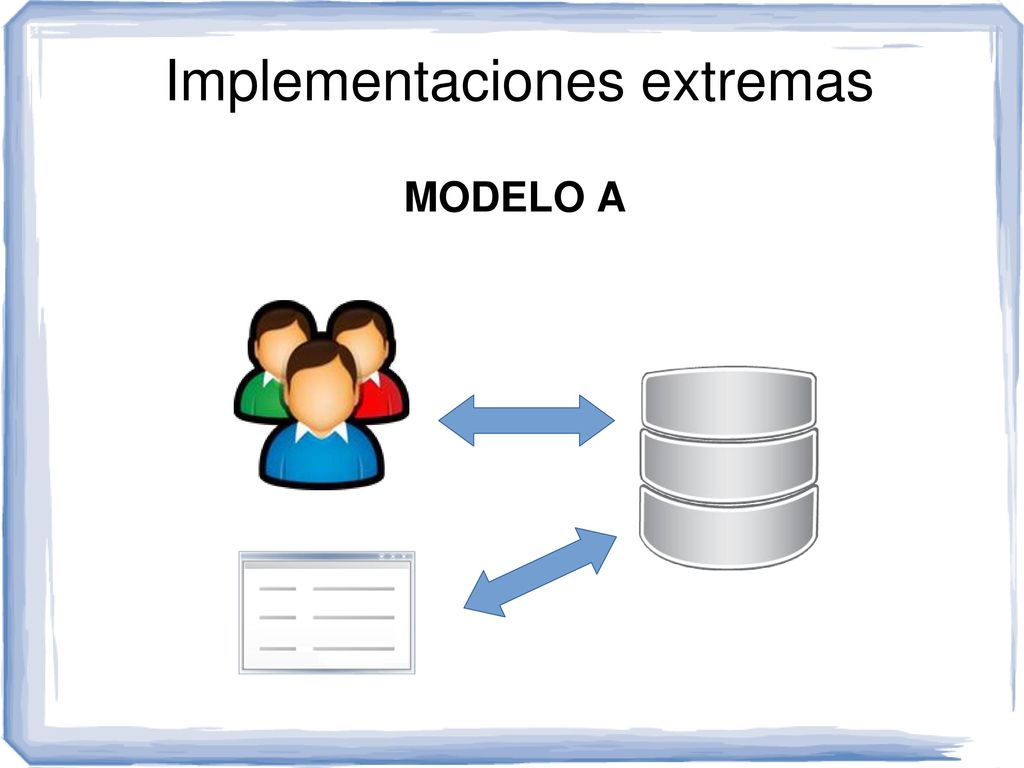 Implementaciones extremas

MODELO A